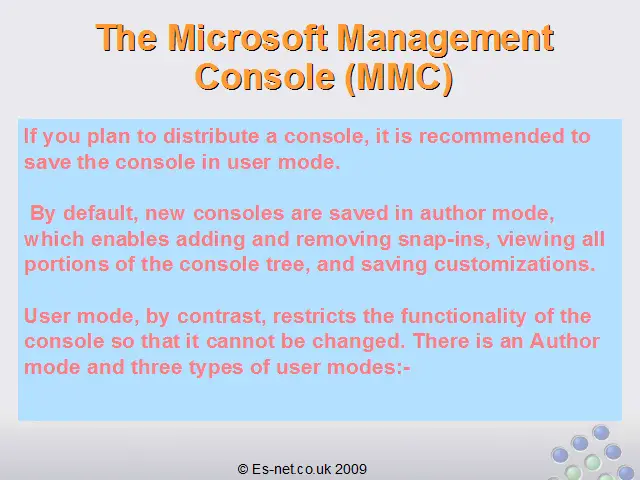 The Microsoft Management Console (MMC)

If you plan to distribute a console, it is recommended to save the console in user mode.

By default, new consoles are saved in author mode, which enables adding and removing snap-ins, viewing all portions of the console tree, and saving customizations.

User mode, by contrast, restricts the functionality of the console so that it cannot be changed. There is an Author mode and three types of user modes:-

© Es-net.co.uk 2009